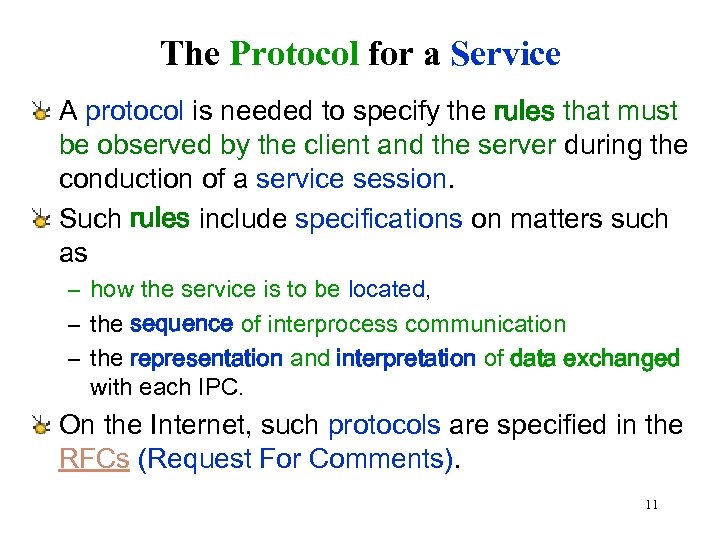 The Protocol for a Service

A protocol is needed to specify the rules that must be observed by the client and the server during the conduction of a service session.

Such rules include specifications on matters such as

– how the service is to be located,

– the sequence of interprocess communication

– the representation and interpretation of data exchanged with each IPC.

On the Internet, such protocols are specified in the RFCs (Request For Comments).

11